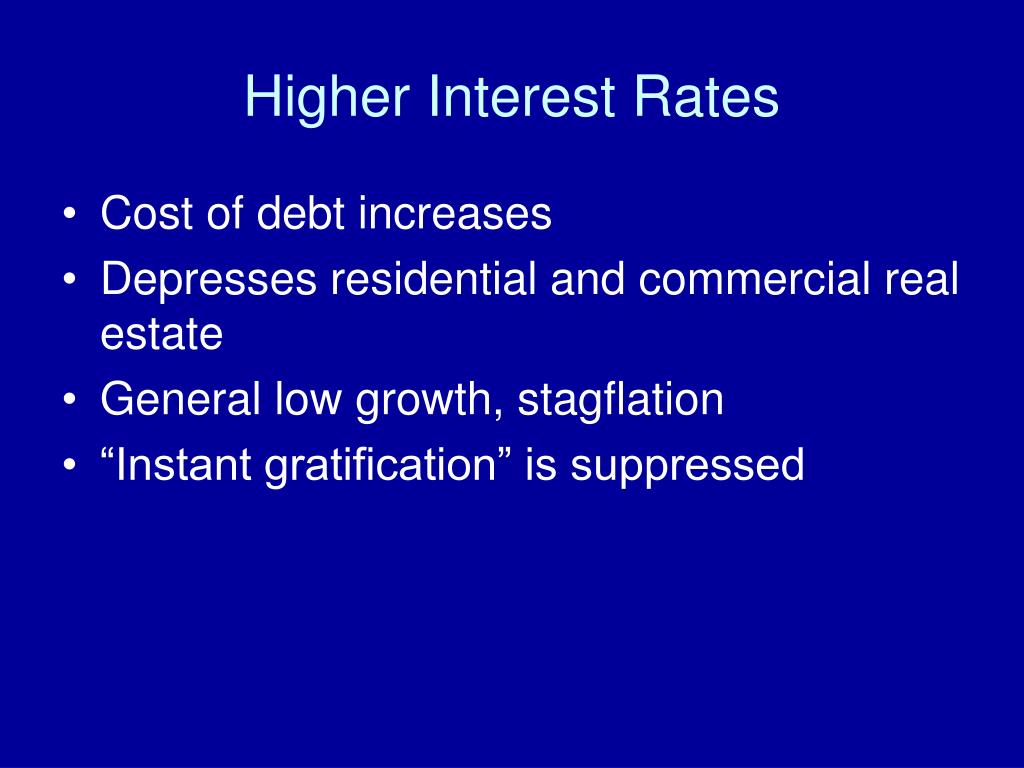 Higher Interest Rates

• Cost of debt increases
• Depresses residential and commercial real estate
• General low growth, stagflation
• “Instant gratification” is suppressed